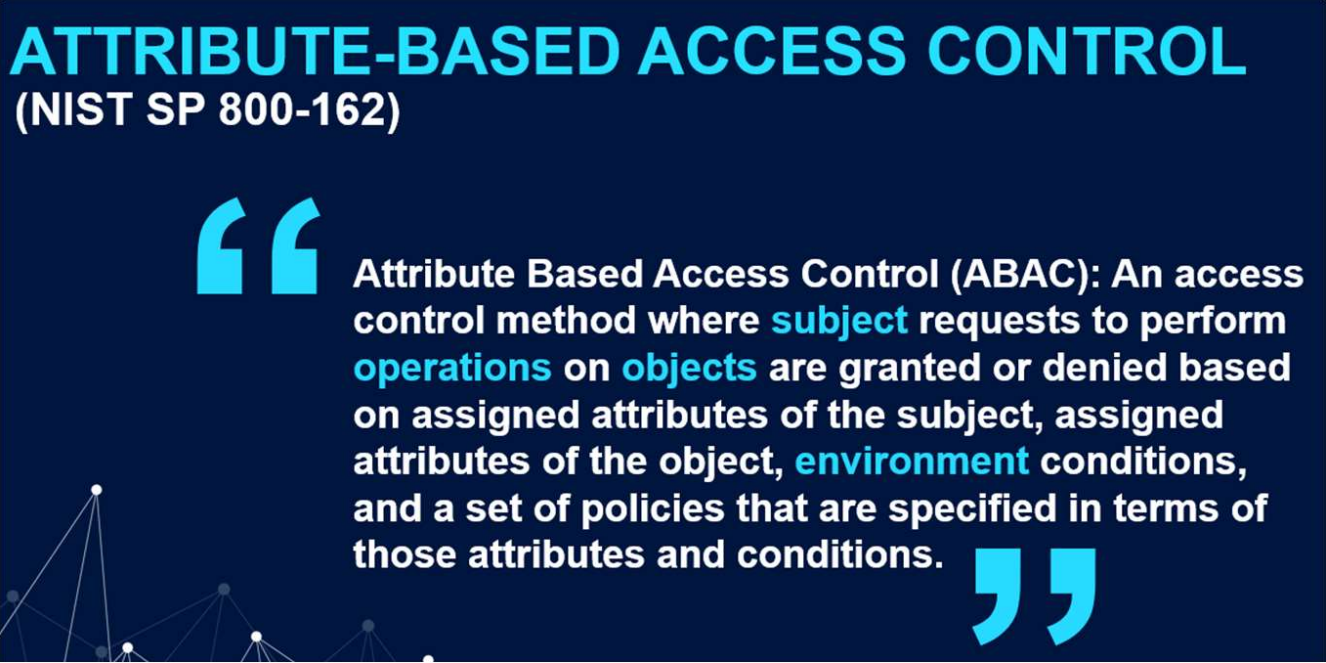 ATTRIBUTE-BASED ACCESS CONTROL
(NIST SP 800-162)

“ Attribute Based Access Control (ABAC): An access control method where subject requests to perform operations on objects are granted or denied based on assigned attributes of the subject, assigned attributes of the object, environment conditions, and a set of policies that are specified in terms of those attributes and conditions. ”